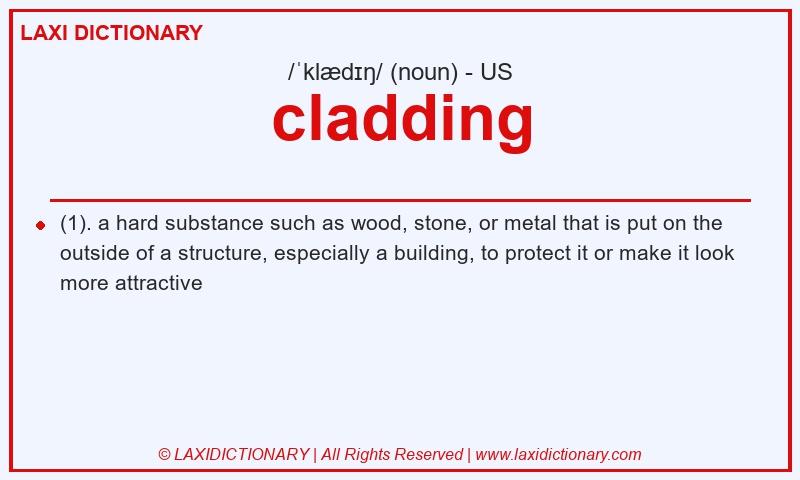 LAXI DICTIONARY

/ˈklædɪŋ/ (noun) - US

cladding

(1). a hard substance such as wood, stone, or metal that is put on the outside of a structure, especially a building, to protect it or make it look more attractive

© LAXIDICTIONARY | All Rights Reserved | www.laxidictionary.com